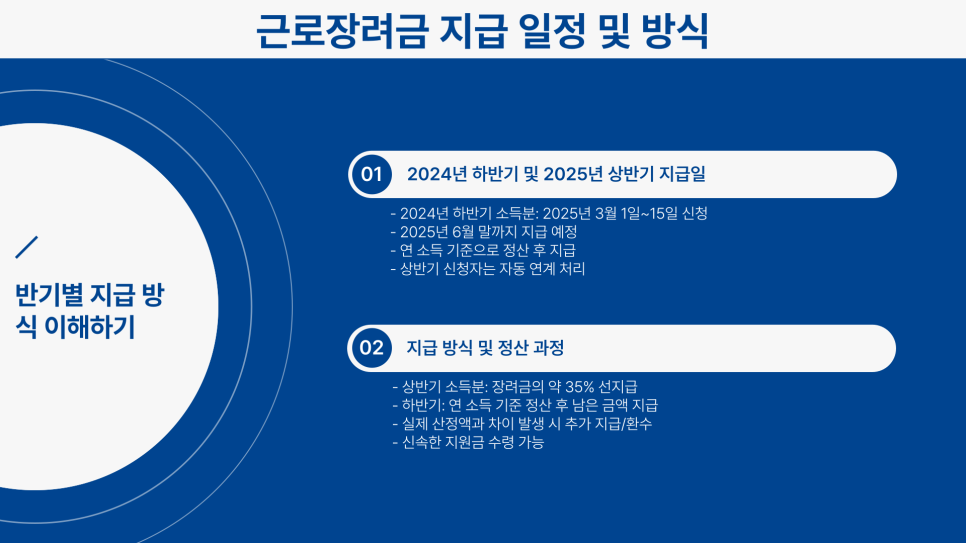 근로장려금 지급 일정 및 방식

반기별 지급 방식 이해하기

01 2024년 하반기 및 2025년 상반기 지급일

- 2024년 하반기 소득분: 2025년 3월 1일~15일 신청
- 2025년 6월 말까지 지급 예정
- 연 소득 기준으로 정산 후 지급
- 상반기 신청자는 자동 연계 처리

02 지급 방식 및 정산 과정

- 상반기 소득분: 장려금의 약 35% 선지급
- 하반기: 연 소득 기준 정산 후 남은 금액 지급
- 실제 산정액과 차이 발생 시 추가 지급/환수
- 신속한 지원금 수령 가능